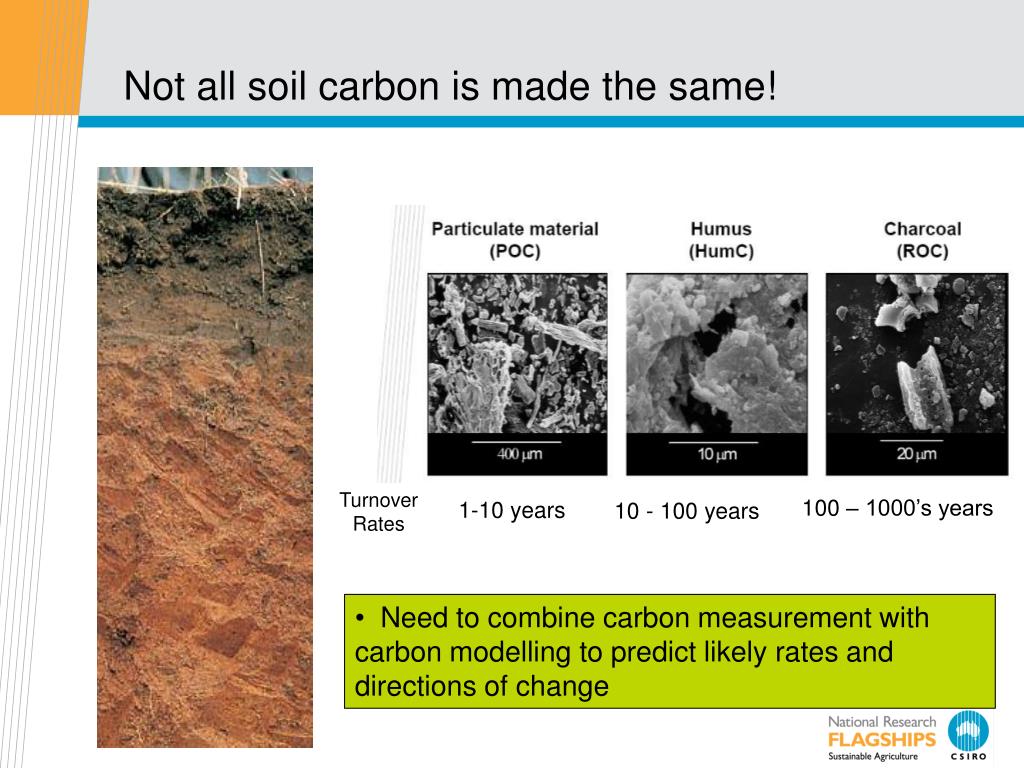 Not all soil carbon is made the same!

Particulate material (POC)

Humus (HumC)

Charcoal (ROC)

400 μm

10 μm

20 μm

Turnover Rates

1-10 years

10 - 100 years

100 – 1000's years

• Need to combine carbon measurement with carbon modelling to predict likely rates and directions of change

National Research FLAGSHIPS Sustainable Agriculture

CSIRO